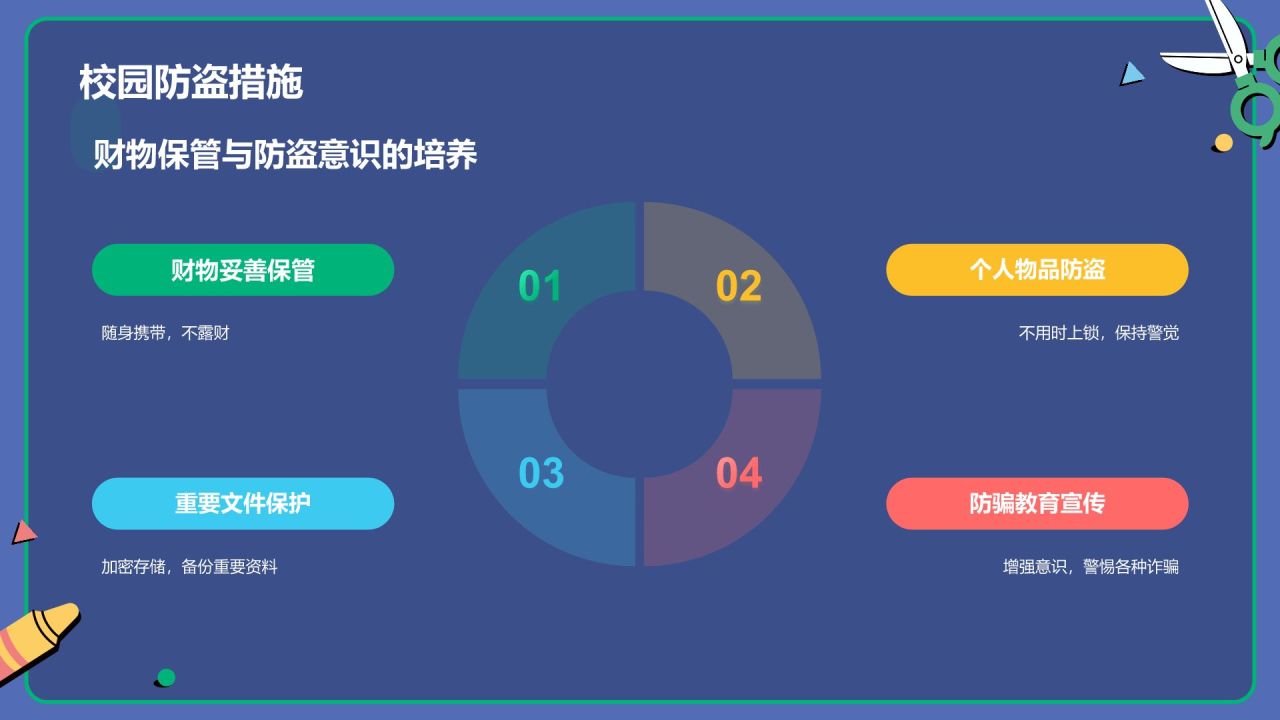 校园防盗措施

财物保管与防盗意识的培养

财物妥善保管

随身携带，不露财

01

02

个人物品防盗

不用时上锁，保持警觉

重要文件保护

加密存储，备份重要资料

03

04

防骗教育宣传

增强意识，警惕各种诈骗